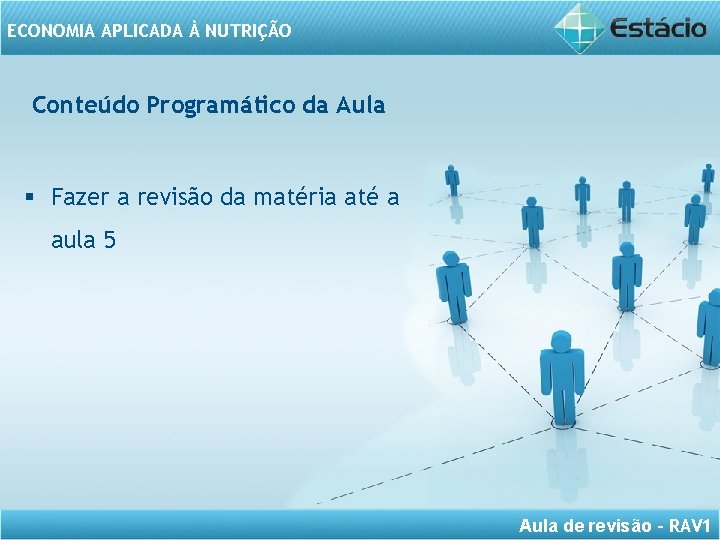 ECONOMIA APLICADA À NUTRIÇÃO

Estácio

Conteúdo Programático da Aula

▪ Fazer a revisão da matéria até a aula 5

Aula de revisão - RAV1